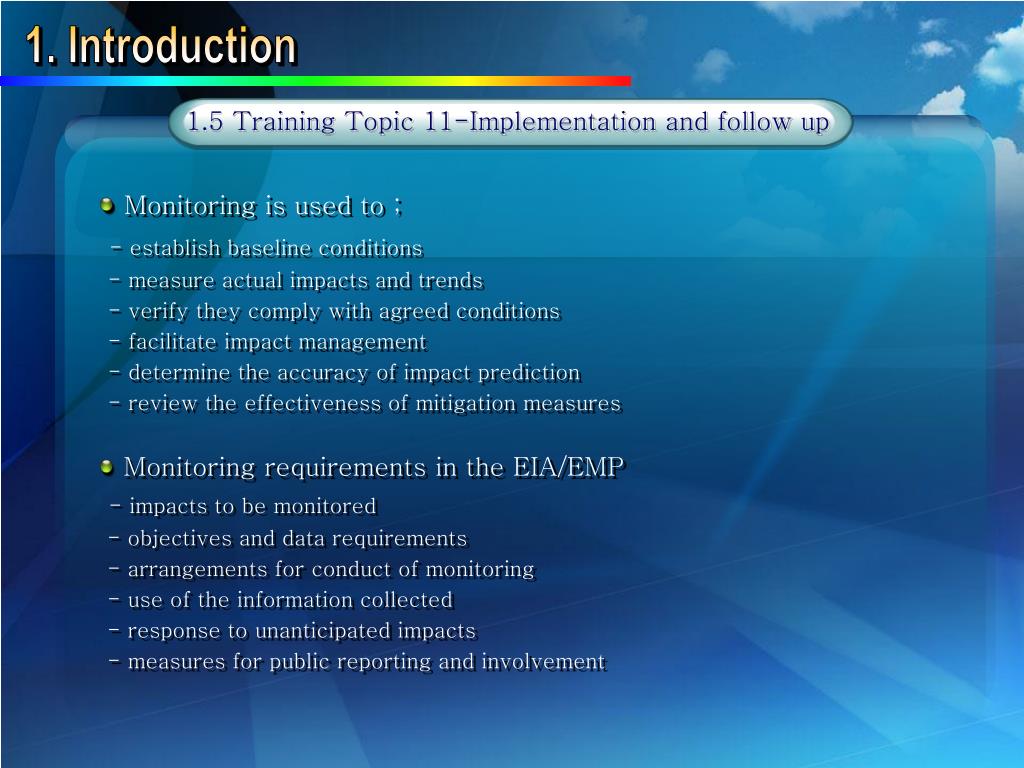 1. Introduction

1.5 Training Topic 11-Implementation and follow up

Monitoring is used to ;
- establish baseline conditions
- measure actual impacts and trends
- verify they comply with agreed conditions
- facilitate impact management
- determine the accuracy of impact prediction
- review the effectiveness of mitigation measures

Monitoring requirements in the EIA/EMP
- impacts to be monitored
- objectives and data requirements
- arrangements for conduct of monitoring
- use of the information collected
- response to unanticipated impacts
- measures for public reporting and involvement